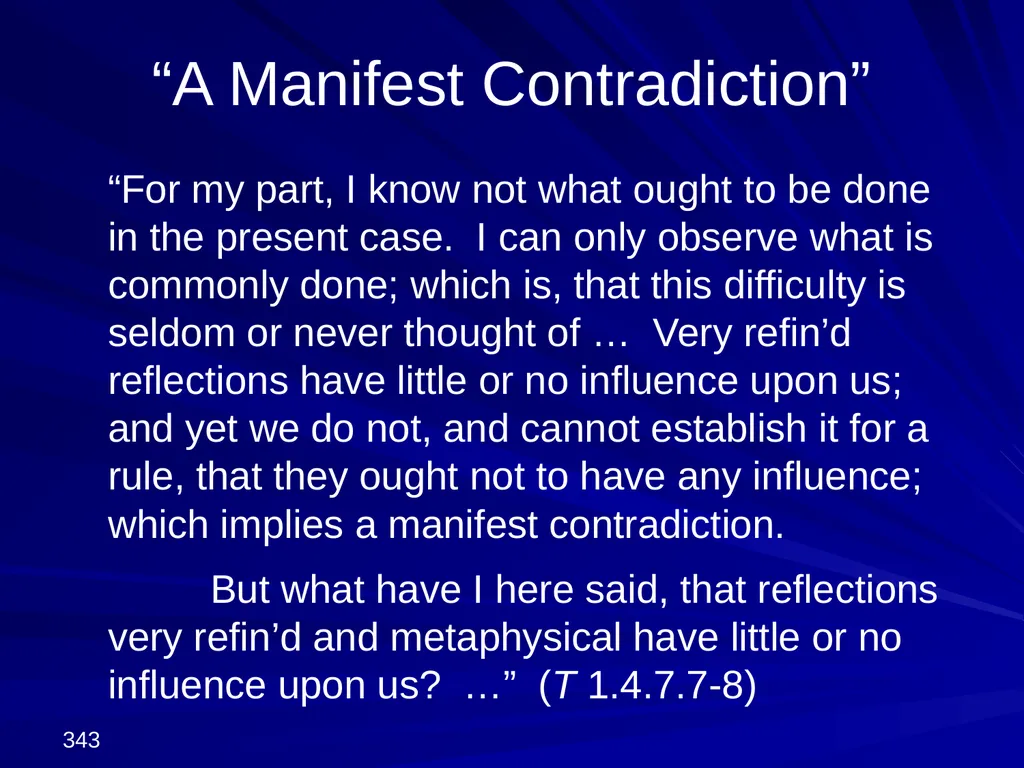 “A Manifest Contradiction”

“For my part, I know not what ought to be done in the present case.  I can only observe what is commonly done; which is, that this difficulty is seldom or never thought of …  Very refin’d reflections have little or no influence upon us; and yet we do not, and cannot establish it for a rule, that they ought not to have any influence; which implies a manifest contradiction.

But what have I here said, that reflections very refin’d and metaphysical have little or no influence upon us?  …”  (T 1.4.7.7-8)

343